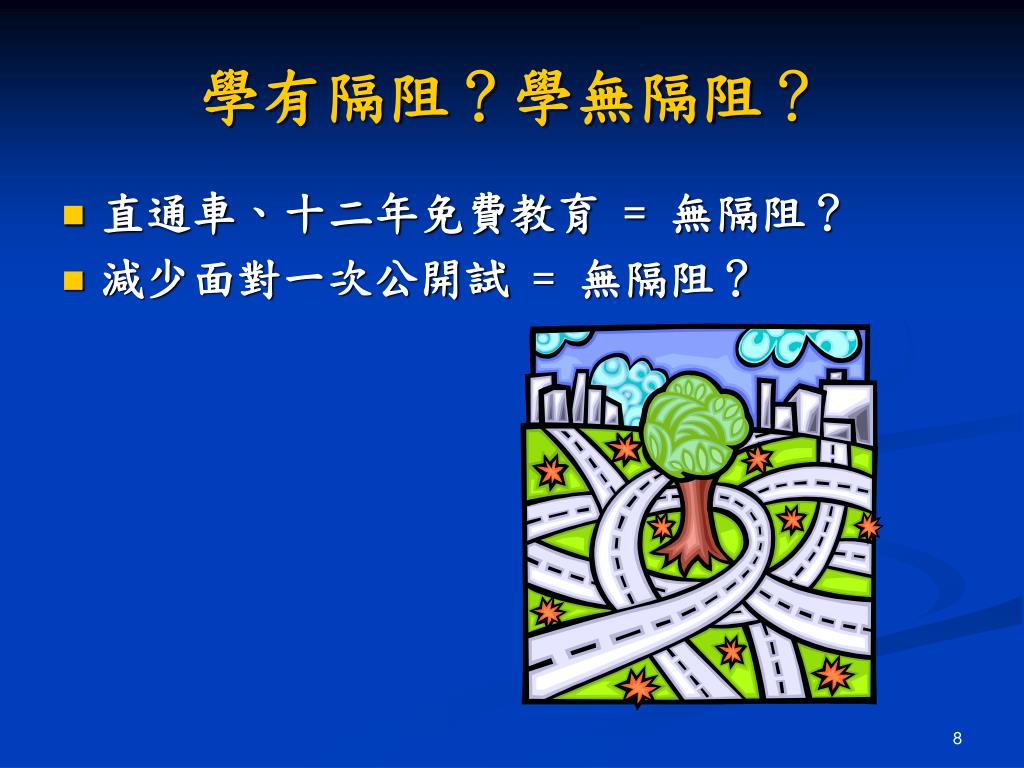 學有隔阻？學無隔阻？

直通車、十二年免費教育 = 無隔阻？

減少面對一次公開試 = 無隔阻？

8